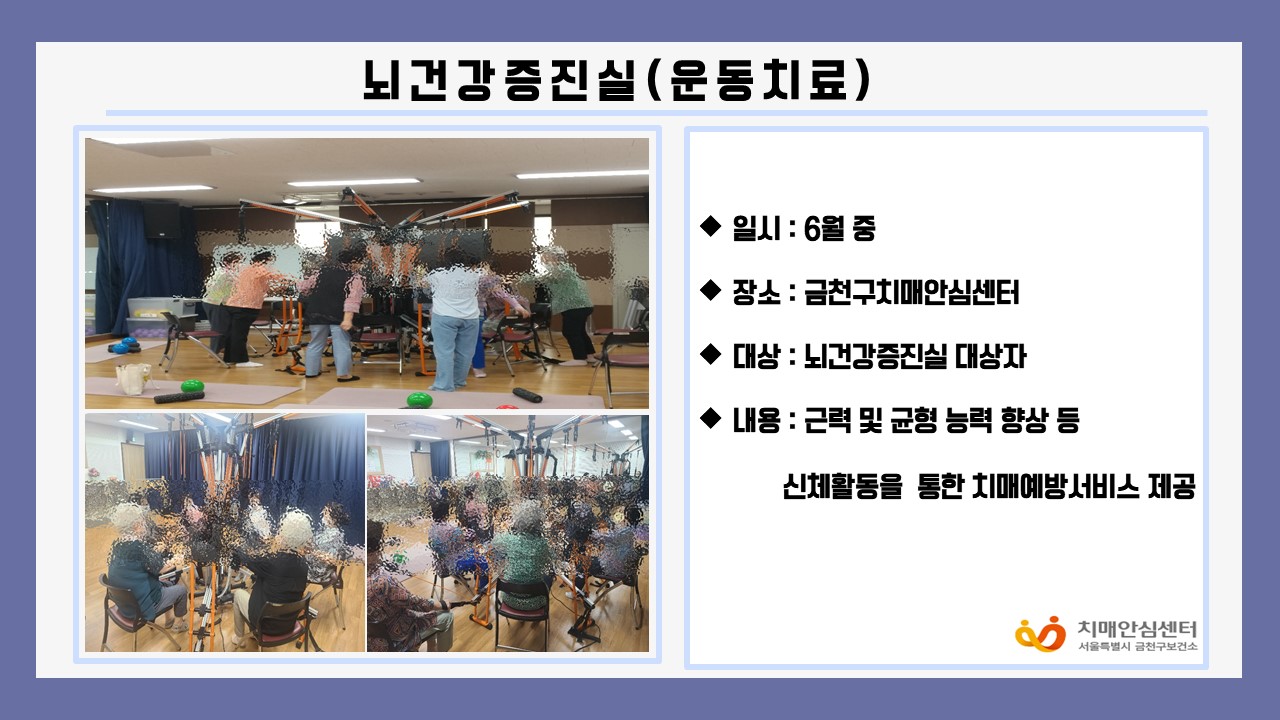 뇌건강증진실(운동치료)

◆ 일시 : 6월 중

◆ 장소 : 금천구치매안심센터

◆ 대상 : 뇌건강증진실 대상자

◆ 내용 : 근력 및 균형 능력 향상 등

신체활동을 통한 치매예방서비스 제공

치매안심센터
서울특별시 금천구보건소